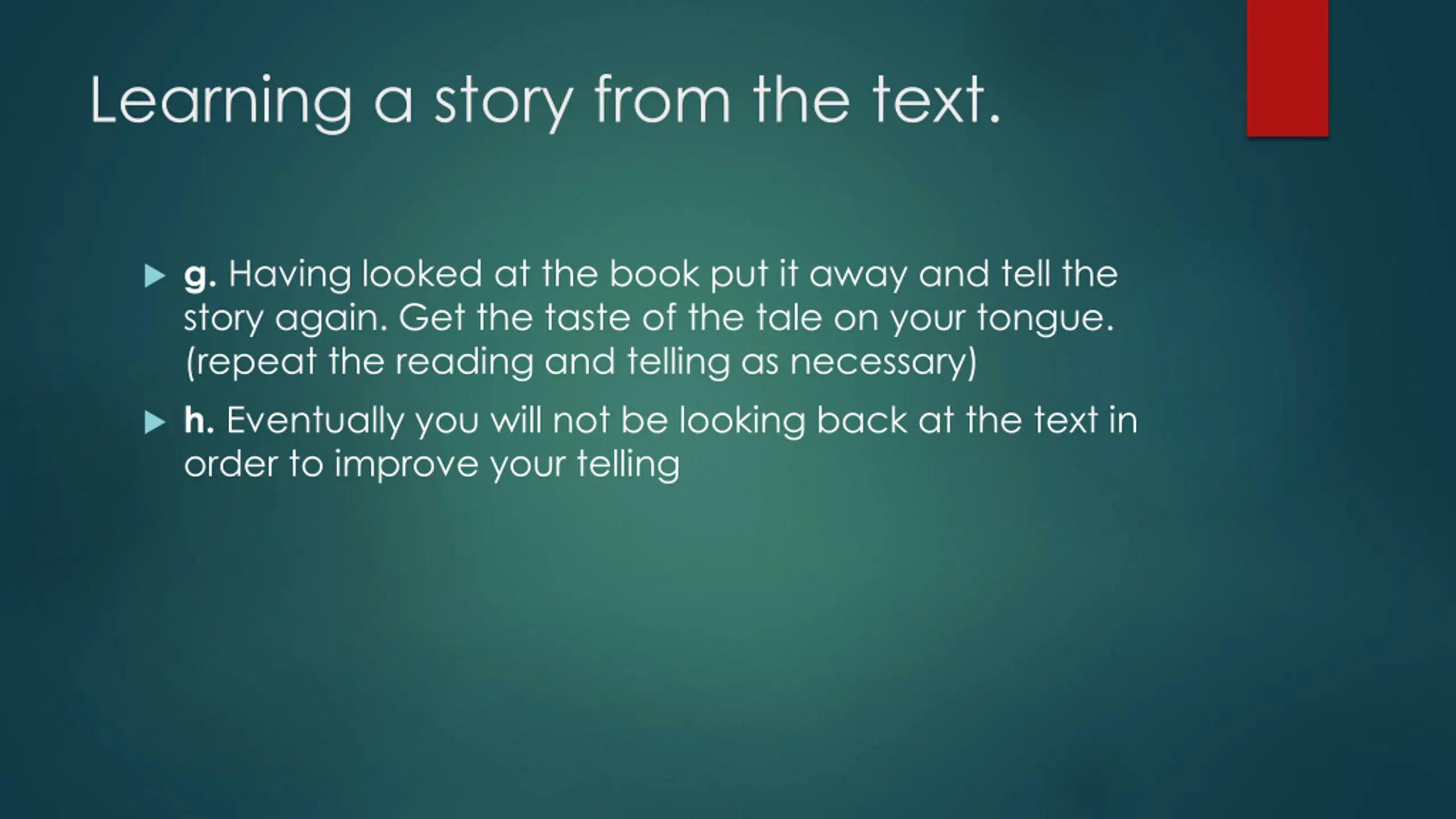 Learning a story from the text.

g. Having looked at the book put it away and tell the story again. Get the taste of the tale on your tongue. (repeat the reading and telling as necessary)

h. Eventually you will not be looking back at the text in order to improve your telling